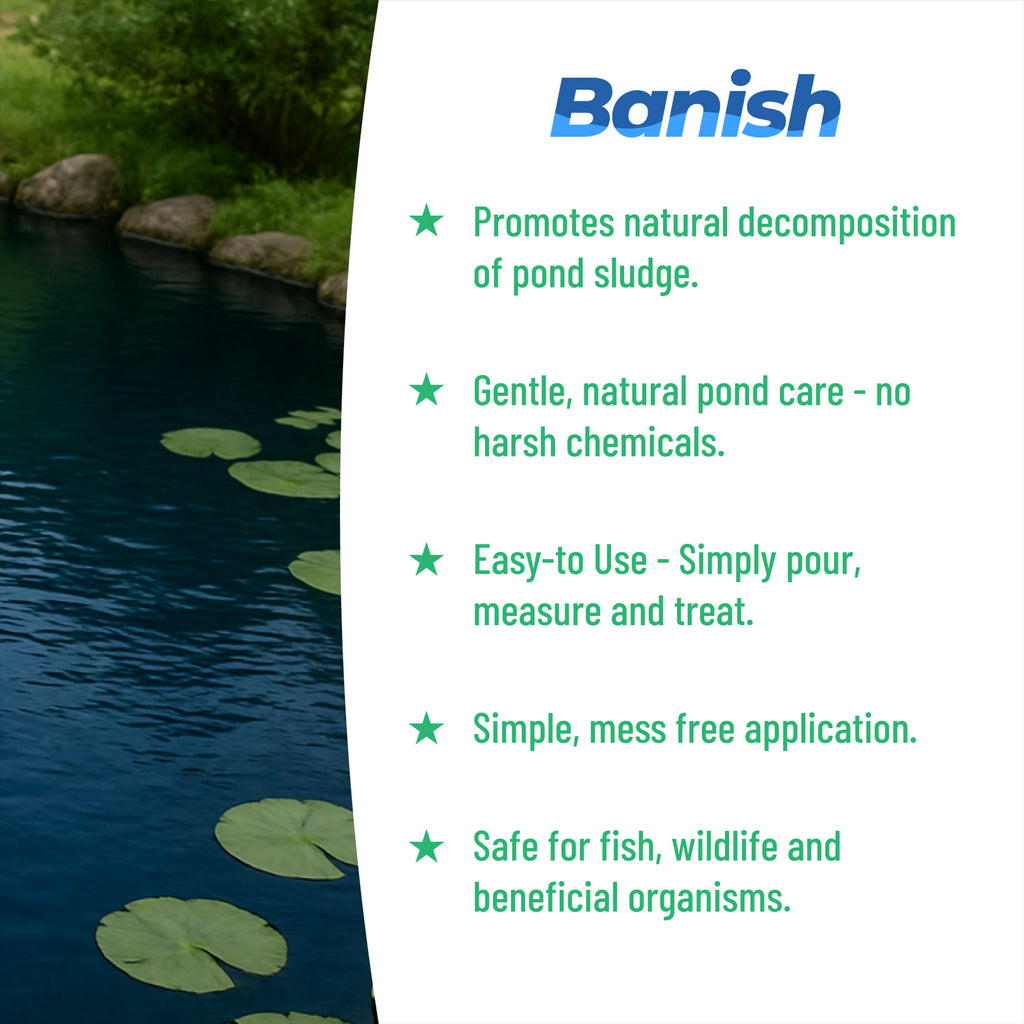 Banish

★ Promotes natural decomposition of pond sludge.

★ Gentle, natural pond care - no harsh chemicals.

★ Easy-to Use - Simply pour, measure and treat.

★ Simple, mess free application.

★ Safe for fish, wildlife and beneficial organisms.